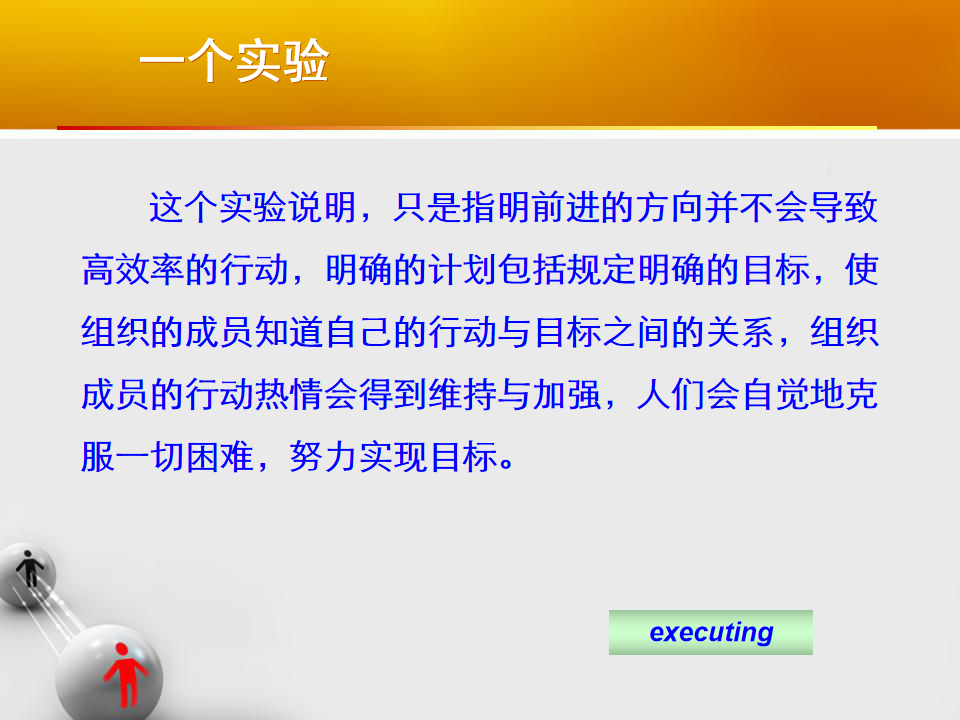 一个实验

这个实验说明，只是指明前进的方向并不会导致高效率的行动，明确的计划包括规定明确的目标，使组织的成员知道自己的行动与目标之间的关系，组织成员的行动热情会得到维持与加强，人们会自觉地克服一切困难，努力实现目标。

executing